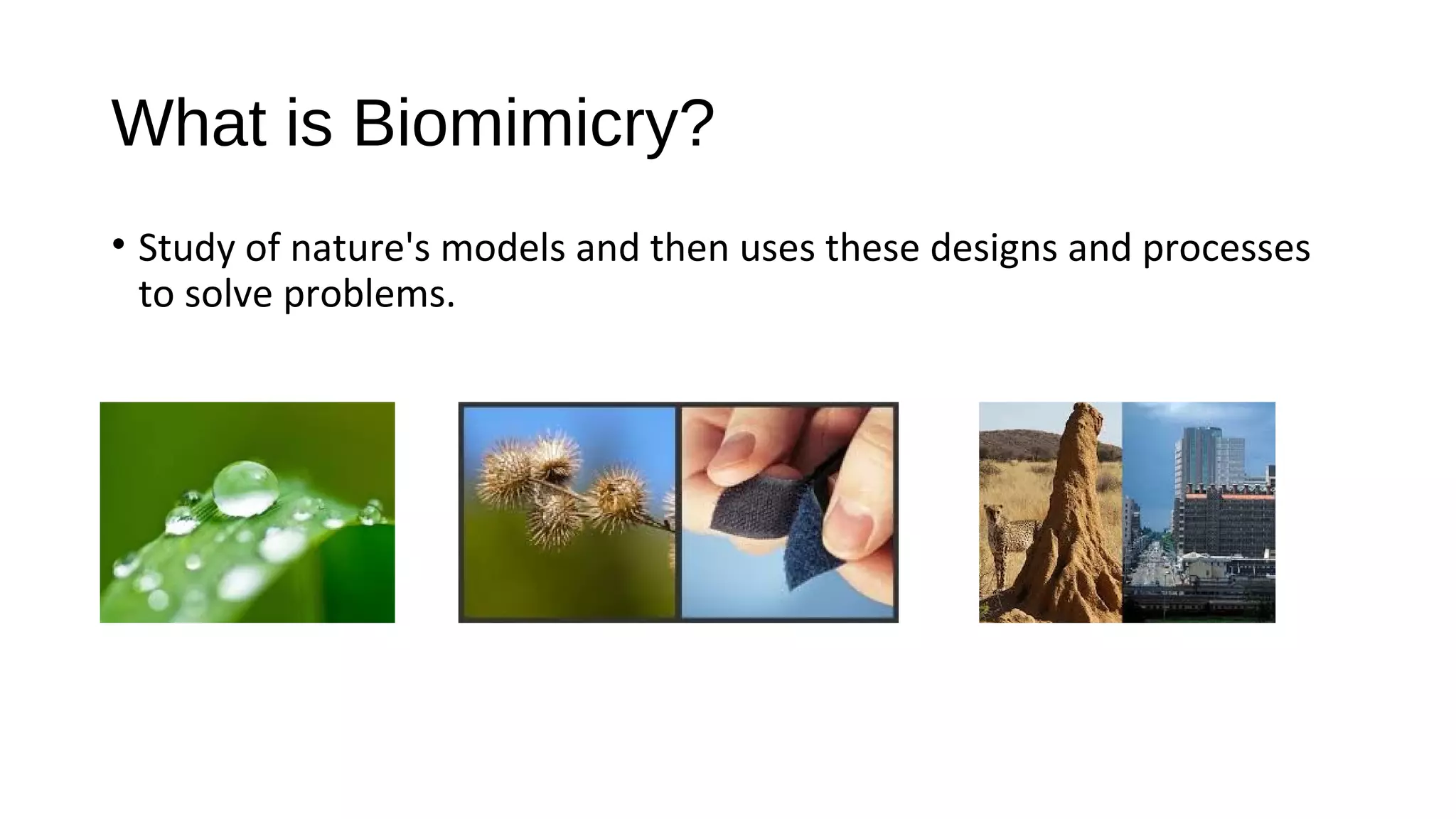 What is Biomimicry?

• Study of nature's models and then uses these designs and processes to solve problems.